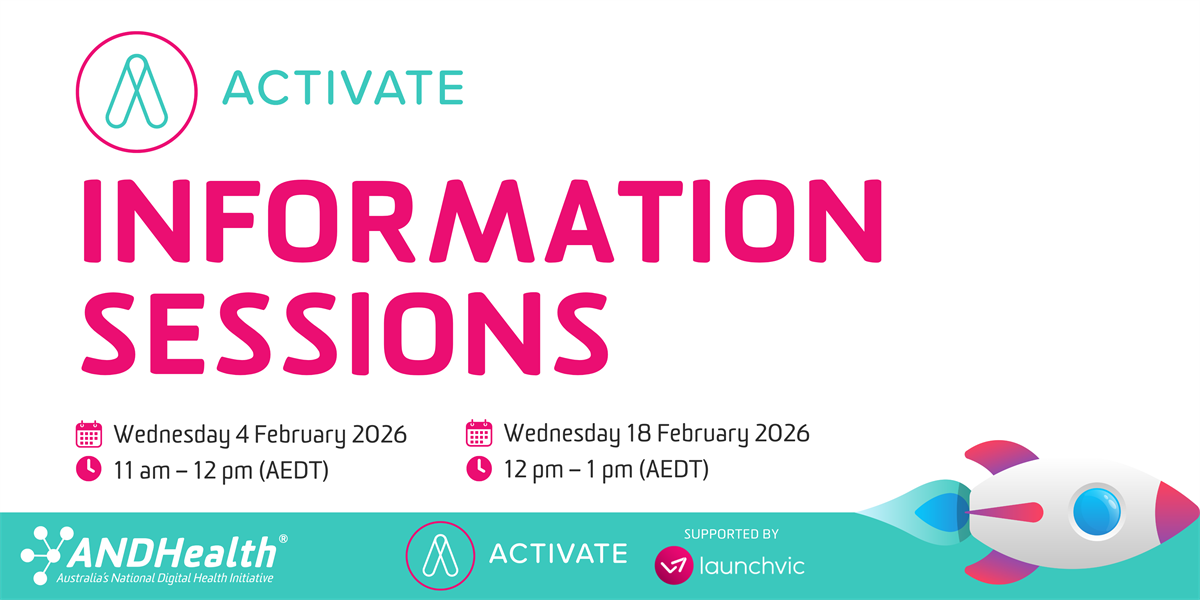 ACTIVATE

INFORMATION SESSIONS

Wednesday 4 February 2026
11 am – 12 pm (AEDT)

Wednesday 18 February 2026
12 pm – 1 pm (AEDT)

ANDHealth®
Australia's National Digital Health Initiative

ACTIVATE

SUPPORTED BY
launchvic